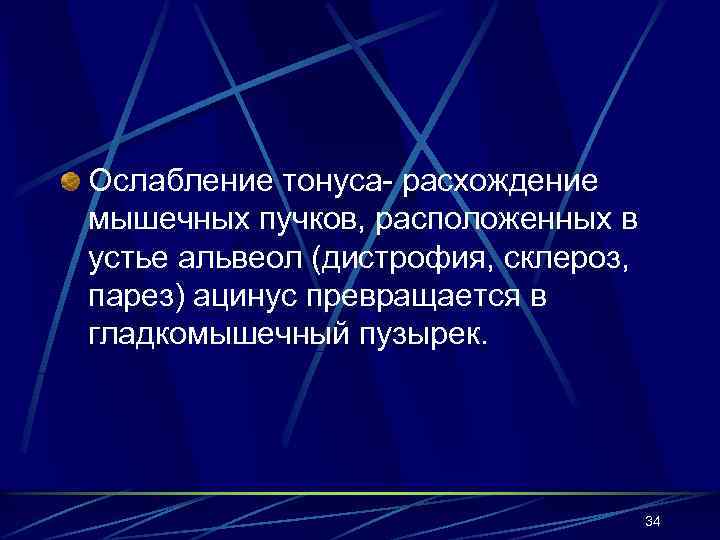 Ослабление тонуса- расхождение мышечных пучков, расположенных в устье альвеол (дистрофия, склероз, парез) ацинус превращается в гладкомышечный пузырек.

34